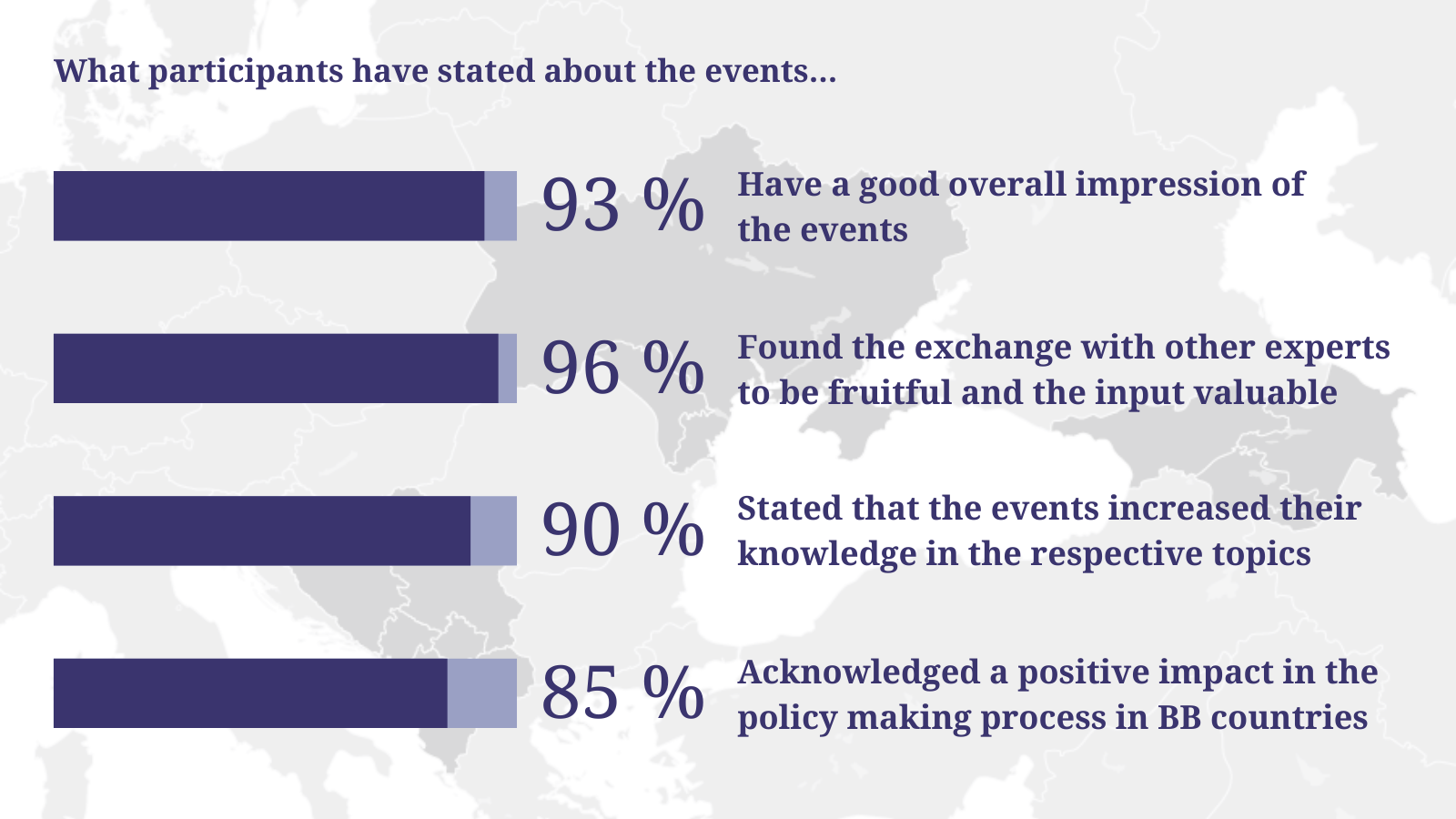 What participants have stated about the events...

93 %
Have a good overall impression of the events

96 %
Found the exchange with other experts to be fruitful and the input valuable

90 %
Stated that the events increased their knowledge in the respective topics

85 %
Acknowledged a positive impact in the policy making process in BB countries